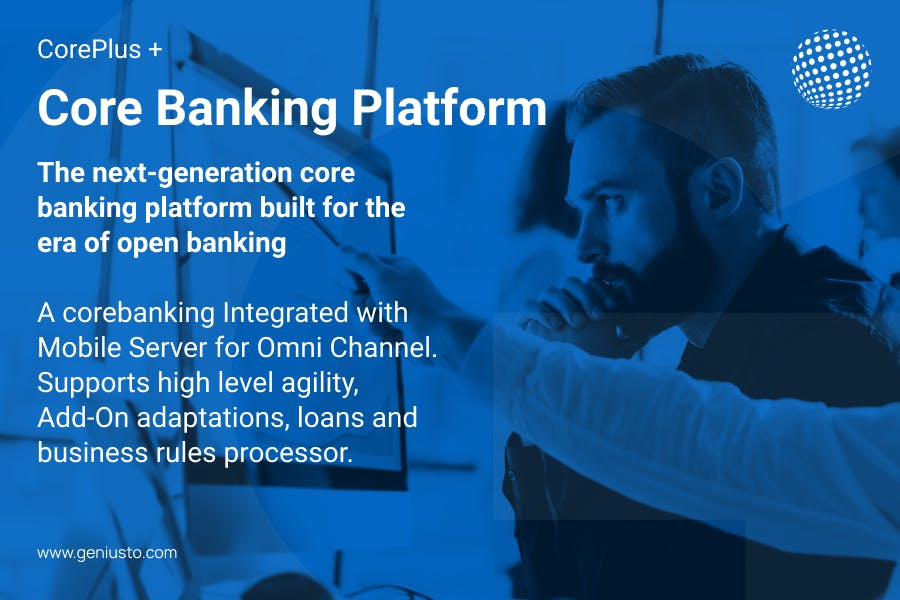 CorePlus +

Core Banking Platform

The next-generation core banking platform built for the era of open banking

A corebanking Integrated with Mobile Server for Omni Channel. Supports high level agility, Add-On adaptations, loans and business rules processor.

www.geniusto.com